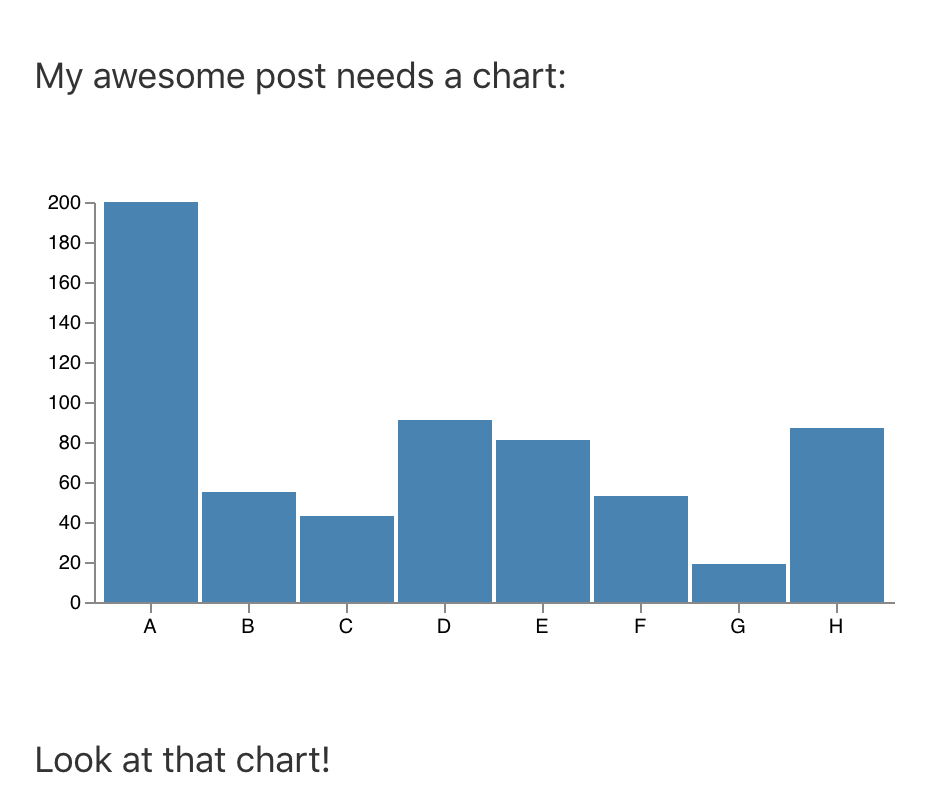 My awesome post needs a chart:

200
180
160
140
120
100
80
60
40
20
0

A B C D E F G H

Look at that chart!